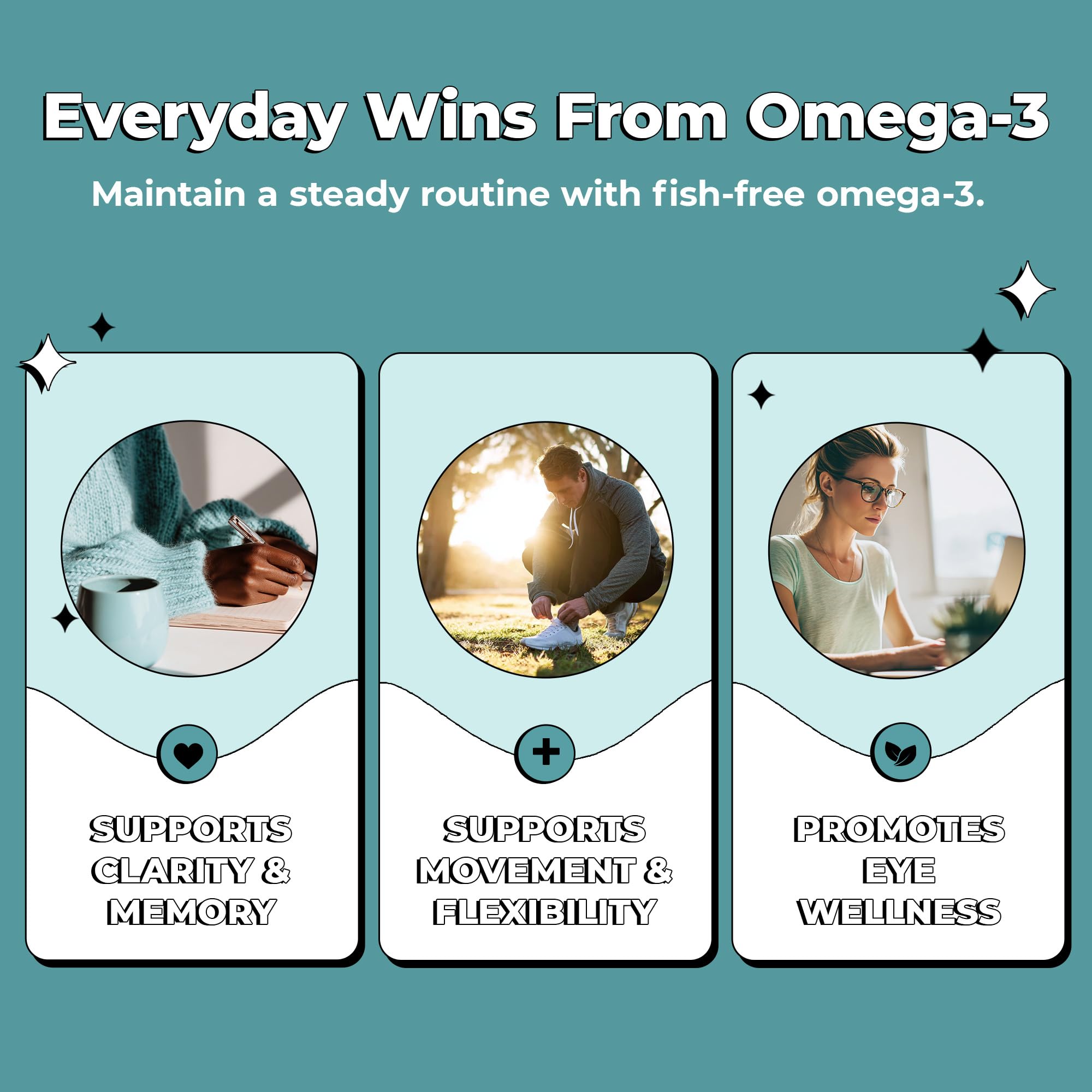 Everyday Wins From Omega-3

Maintain a steady routine with fish-free omega-3.

SUPPORTS CLARITY & MEMORY

SUPPORTS MOVEMENT & FLEXIBILITY

PROMOTES EYE WELLNESS